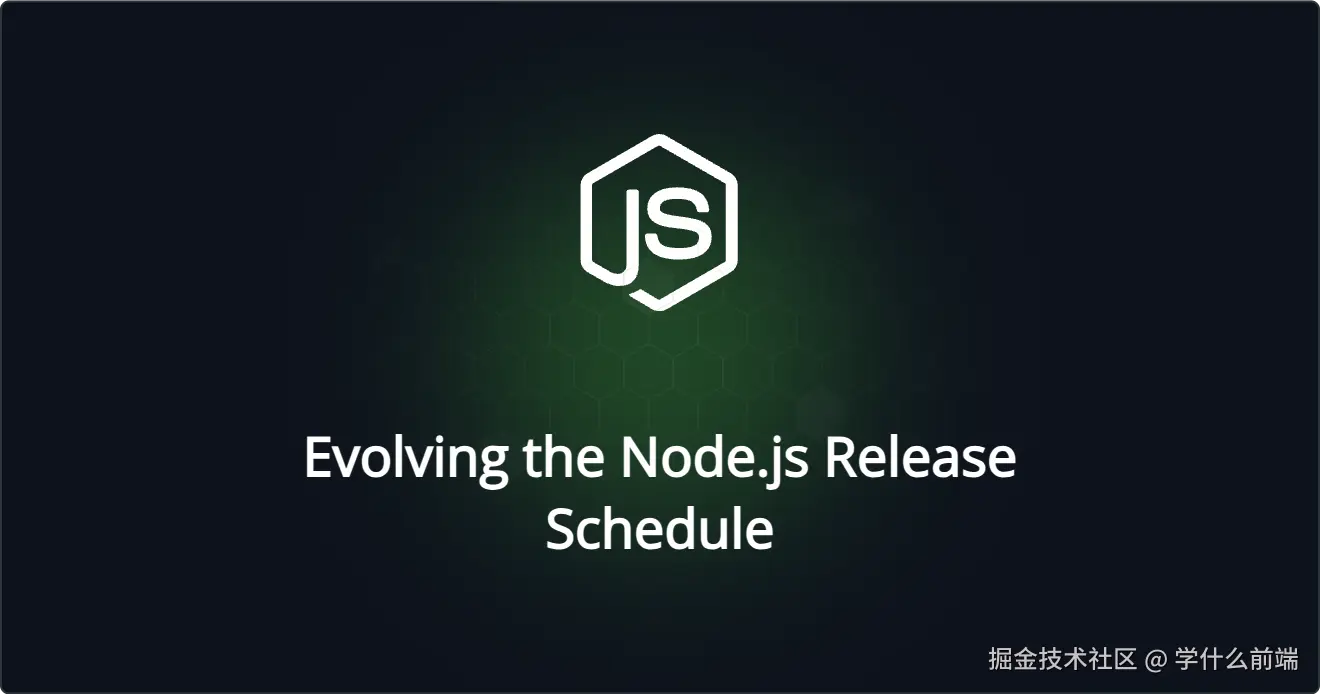 JS

Evolving the Node.js Release Schedule

掘金技术社区 @ 学什么前端